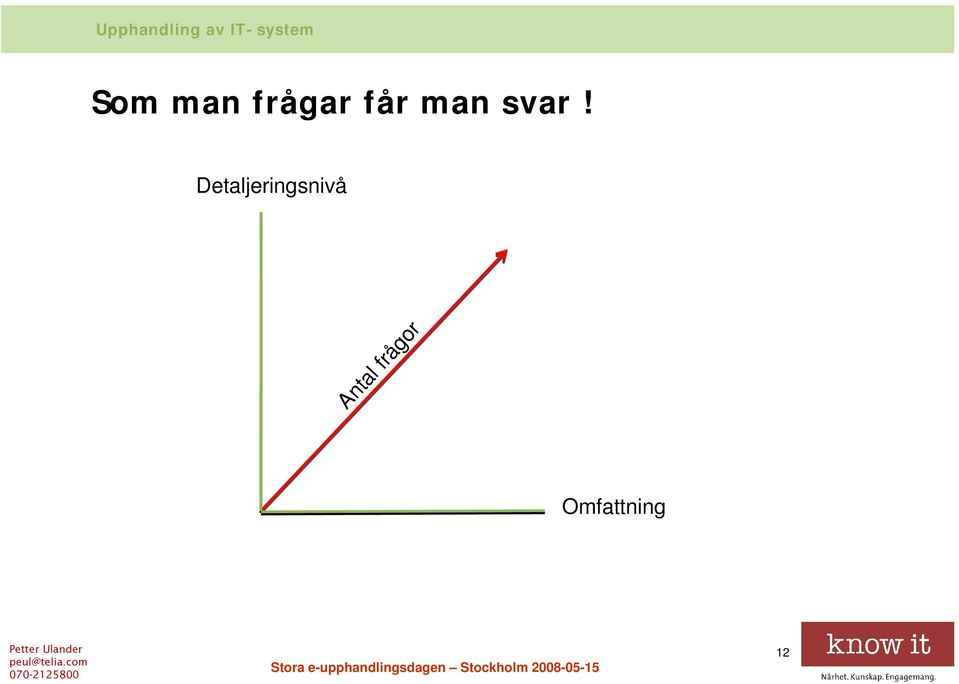 Upphandling av IT- system

Som man frågar får man svar !

Detaljeringsnivå

Antal frågor

Omfattning

Petter Ulander
peul@telia.com
070-2125800

Stora e-upphandlingsdagen – Stockholm 2008-05-15

12

know it
Närhet. Kunskap. Engagemang.